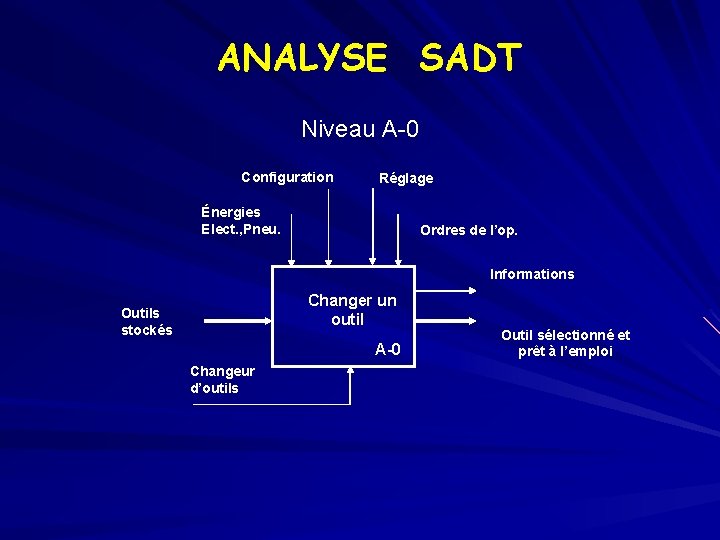 ANALYSE SADT

Niveau A-0

Configuration

Réglage

Énergies Elect.,Pneu.

Ordres de l'op.

Informations

Outils stockés

Changer un outil

A-0

Outil sélectionné et prêt à l'emploi

Changeur d'outils